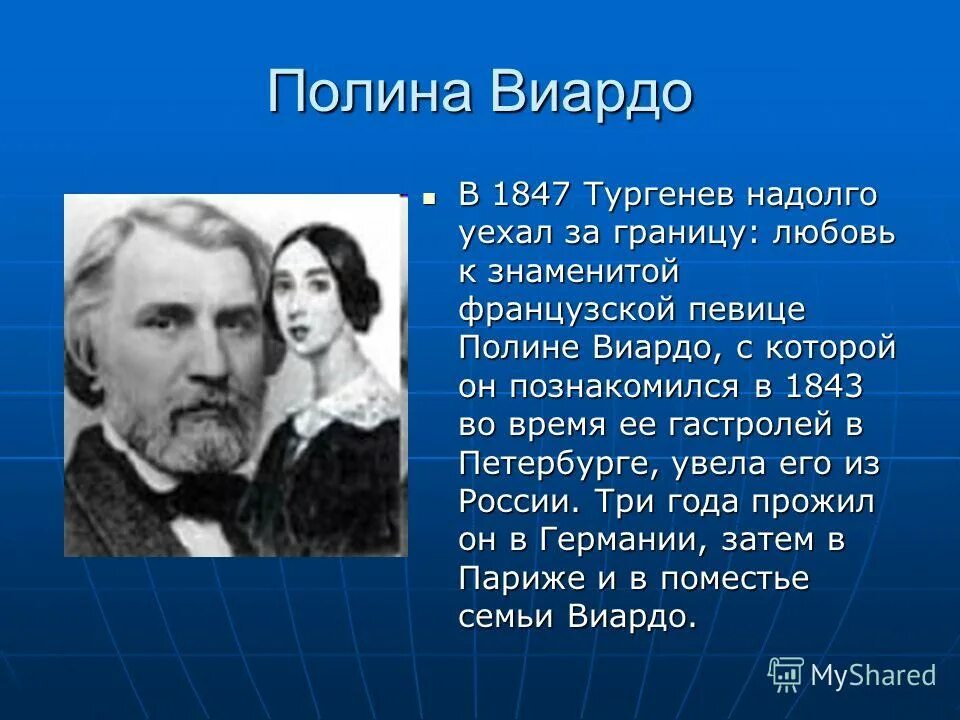 Полина Виардо

В 1847 Тургенев надолго уехал за границу: любовь к знаменитой французской певице Полине Виардо, с которой он познакомился в 1843 во время ее гастролей в Петербурге, увела его из России. Три года прожил он в Германии, затем в Париже и в поместье семьи Виардо.

MyShared